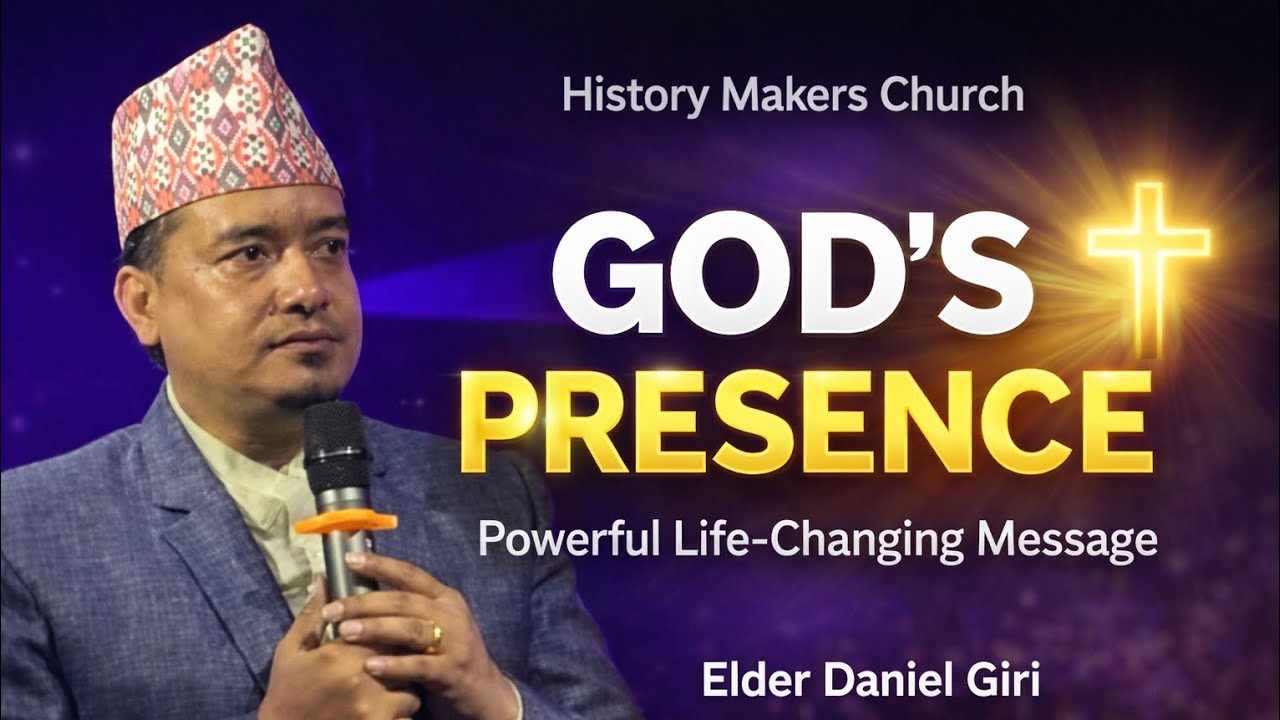 History Makers Church

GOD'S PRESENCE

Powerful Life-Changing Message

Elder Daniel Giri